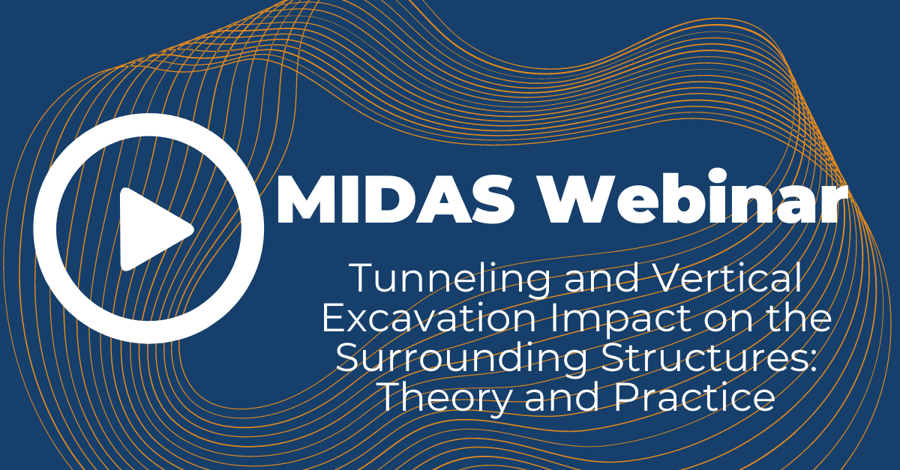 MIDAS Webinar

Tunneling and Vertical Excavation Impact on the Surrounding Structures: Theory and Practice